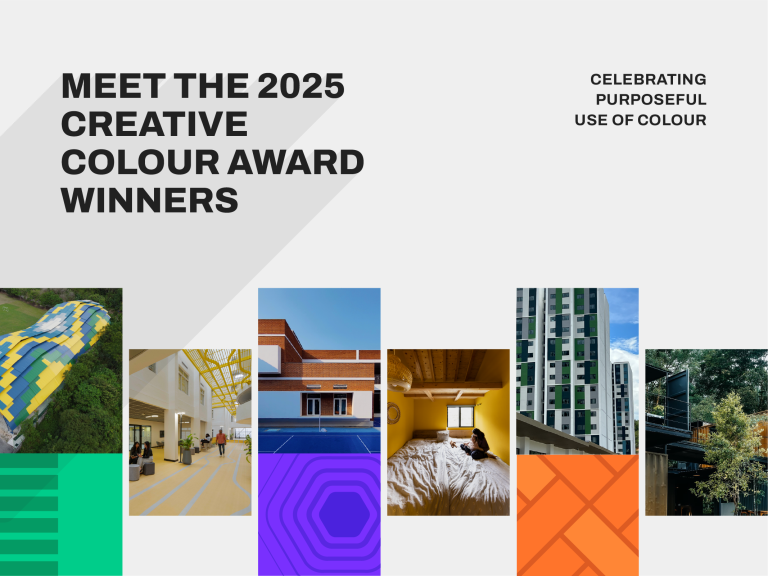 MEET THE 2025 CREATIVE COLOUR AWARD WINNERS

CELEBRATING PURPOSEFUL USE OF COLOUR